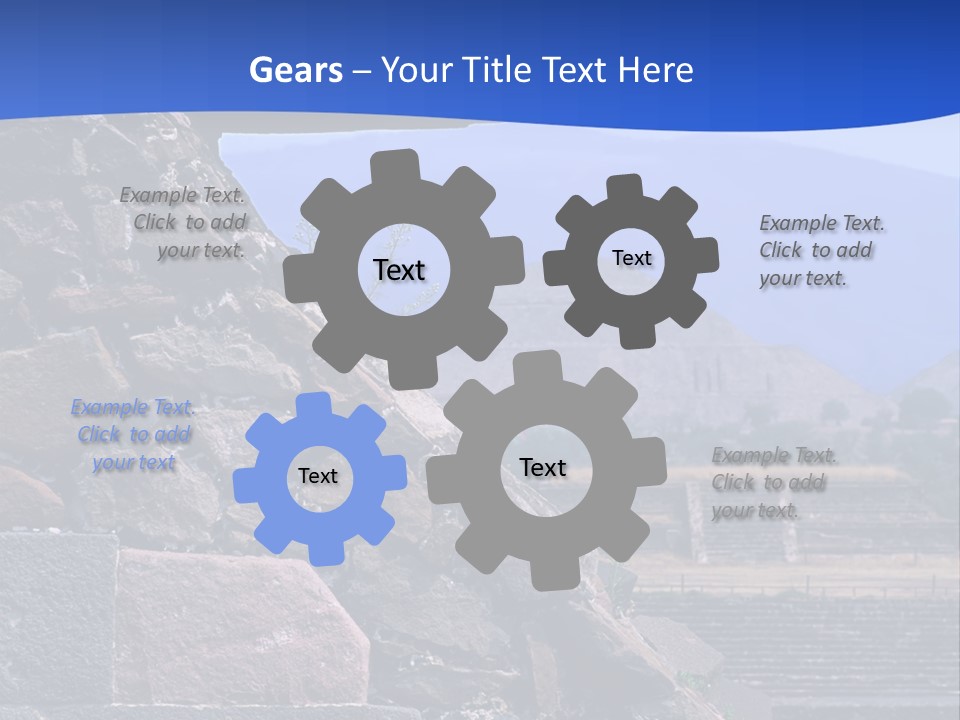 Gears – Your Title Text Here

Example Text. Click to add your text.

Text

Text

Example Text. Click to add your text.

Example Text. Click to add your text

Text

Text

Example Text. Click to add your text.